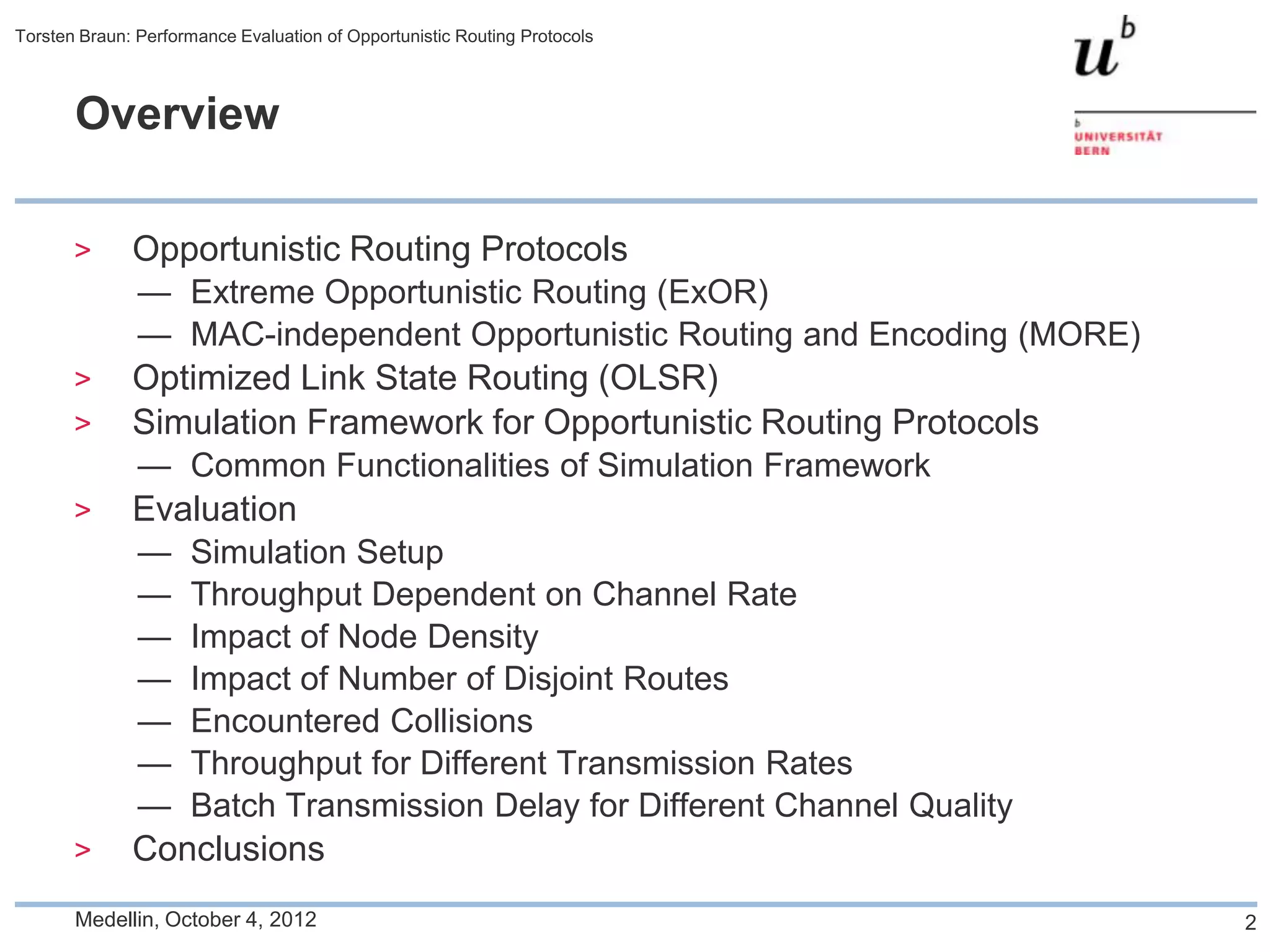 Torsten Braun: Performance Evaluation of Opportunistic Routing Protocols

$u^b$

b
UNIVERSITÄT
BERN

Overview

> Opportunistic Routing Protocols
— Extreme Opportunistic Routing (ExOR)
— MAC-independent Opportunistic Routing and Encoding (MORE)
> Optimized Link State Routing (OLSR)
> Simulation Framework for Opportunistic Routing Protocols
— Common Functionalities of Simulation Framework
> Evaluation
— Simulation Setup
— Throughput Dependent on Channel Rate
— Impact of Node Density
— Impact of Number of Disjoint Routes
— Encountered Collisions
— Throughput for Different Transmission Rates
— Batch Transmission Delay for Different Channel Quality
> Conclusions

Medellin, October 4, 2012

2